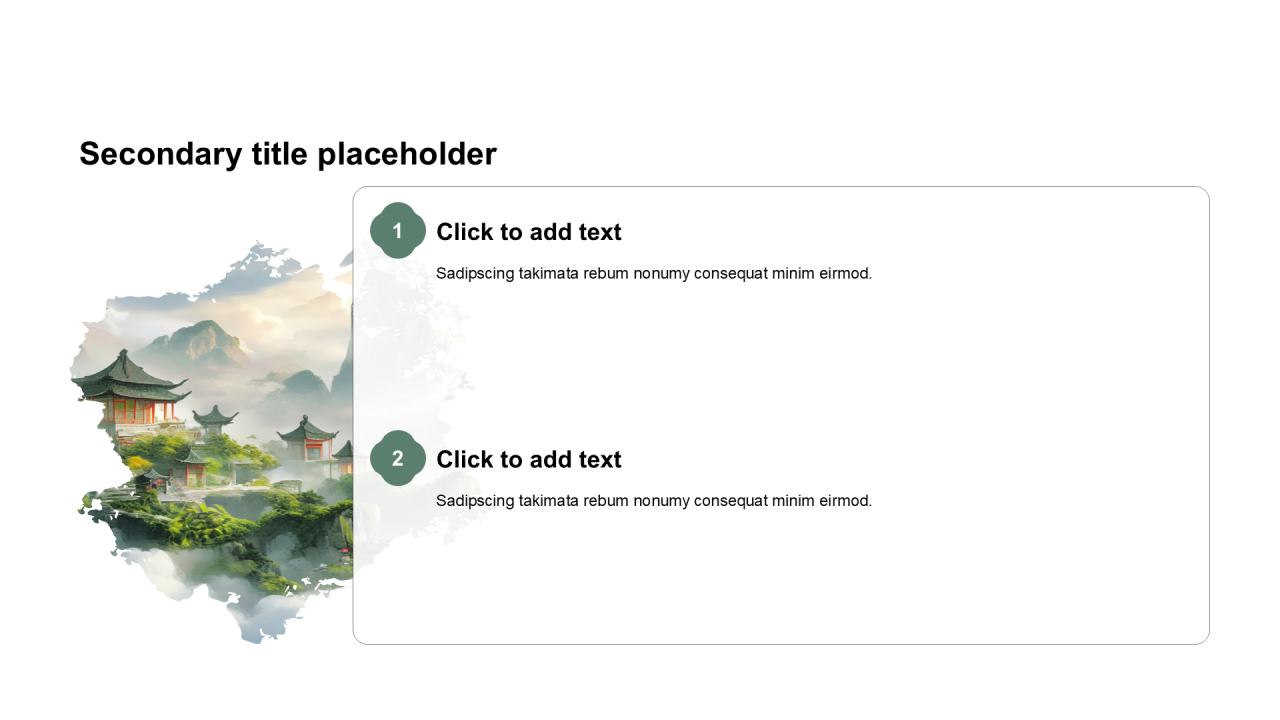 Secondary title placeholder

1

Click to add text

Sadipscing takimata rebum nonumy consequat minim eirmod.

2

Click to add text

Sadipscing takimata rebum nonumy consequat minim eirmod.